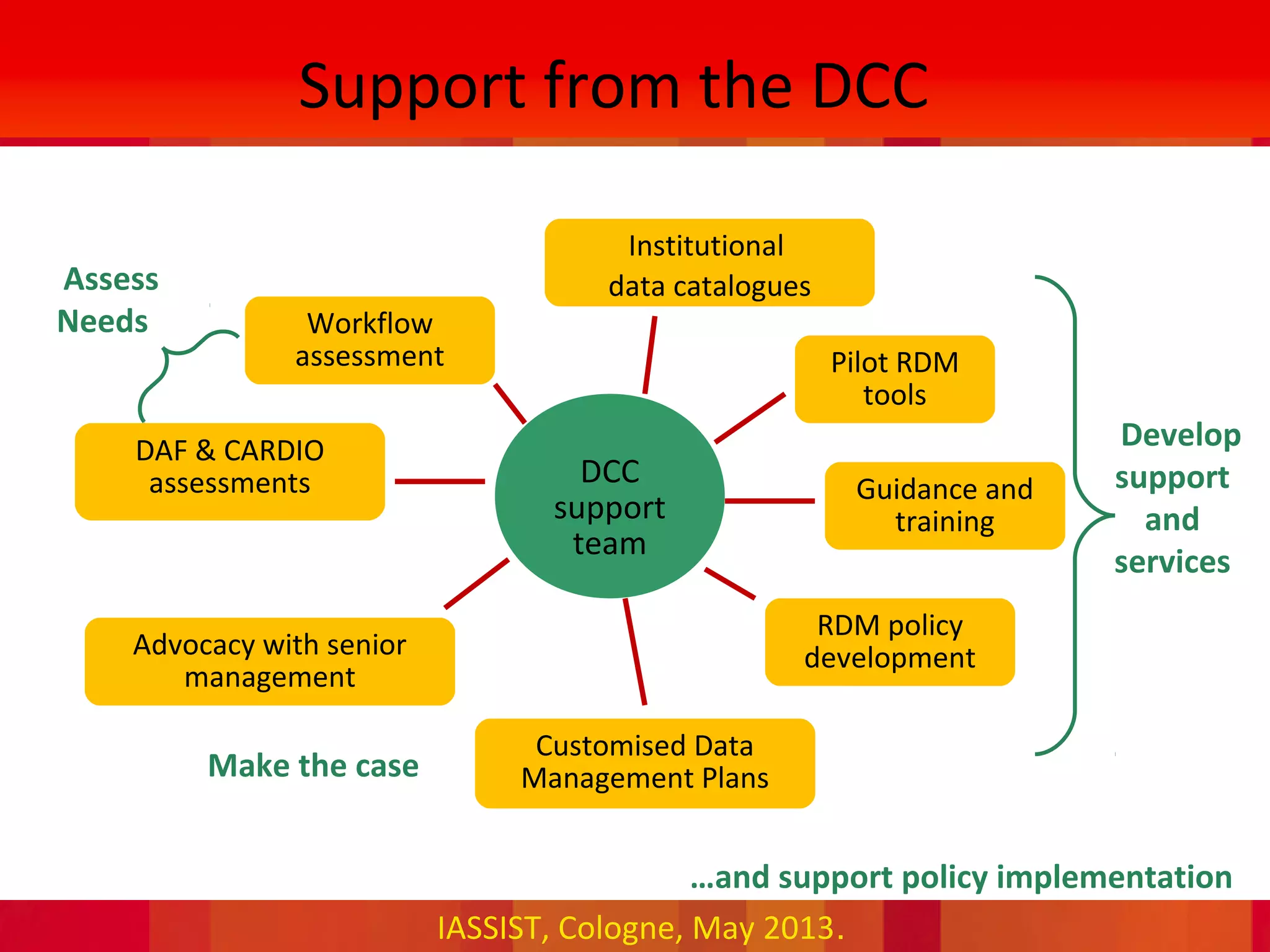 Support from the DCC

Assess Needs

Workflow assessment

DAF & CARDIO assessments

Institutional data catalogues

Pilot RDM tools

DCC support team

Guidance and training

RDM policy development

Advocacy with senior management

Customised Data Management Plans

Make the case

Develop support and services

…and support policy implementation

IASSIST, Cologne, May 2013.